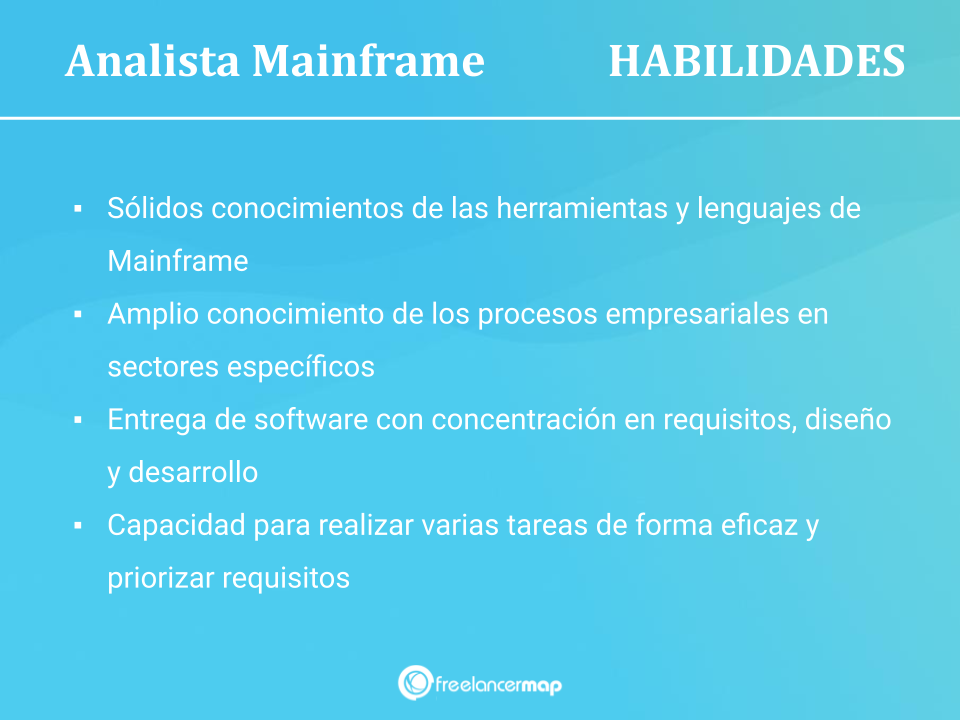 Analista Mainframe HABILIDADES

▪ Sólidos conocimientos de las herramientas y lenguajes de Mainframe
▪ Amplio conocimiento de los procesos empresariales en sectores específicos
▪ Entrega de software con concentración en requisitos, diseño y desarrollo
▪ Capacidad para realizar varias tareas de forma eficaz y priorizar requisitos

freelancermap